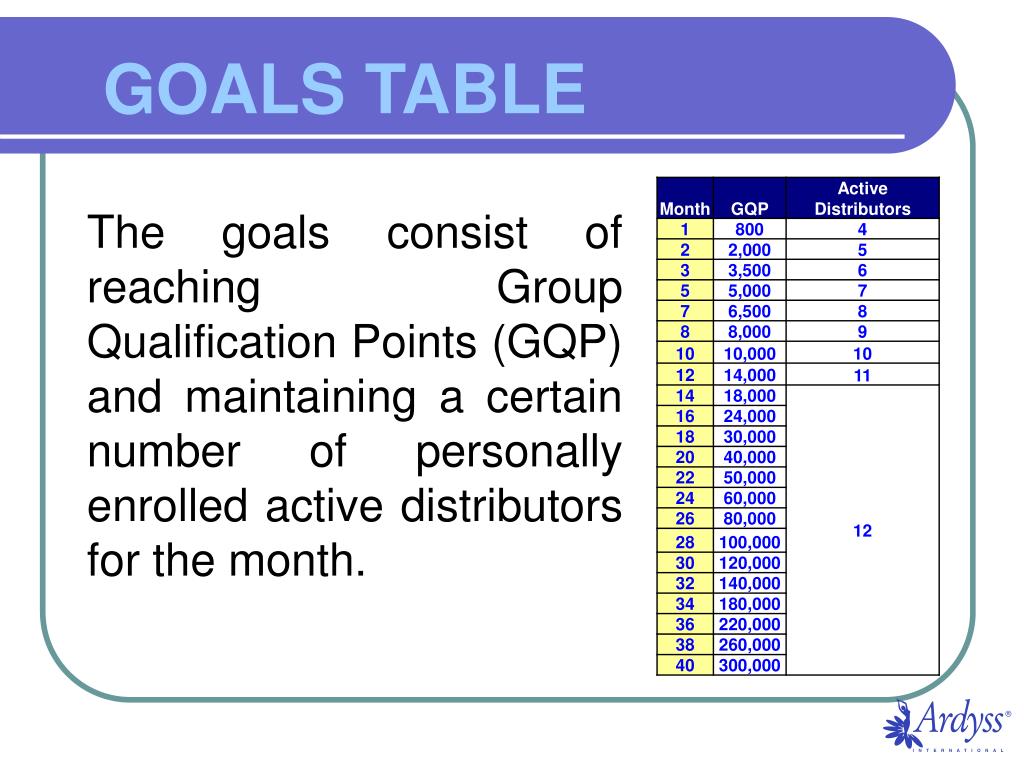 GOALS TABLE

The goals consist of reaching Group Qualification Points (GQP) and maintaining a certain number of personally enrolled active distributors for the month.

| Month | GQP | Active Distributors |
|---|---|---|
| 1 | 800 | 4 |
| 2 | 2,000 | 5 |
| 3 | 3,500 | 6 |
| 5 | 5,000 | 7 |
| 7 | 6,500 | 8 |
| 8 | 8,000 | 9 |
| 10 | 10,000 | 10 |
| 12 | 14,000 | 11 |
| 14 | 18,000 | 12 |
| 16 | 24,000 | |
| 18 | 30,000 | |
| 20 | 40,000 | |
| 22 | 50,000 | |
| 24 | 60,000 | |
| 26 | 80,000 | |
| 28 | 100,000 | |
| 30 | 120,000 | |
| 32 | 140,000 | |
| 34 | 180,000 | |
| 36 | 220,000 | |
| 38 | 260,000 | |
| 40 | 300,000 | |

Ardyss®
INTERNATIONAL